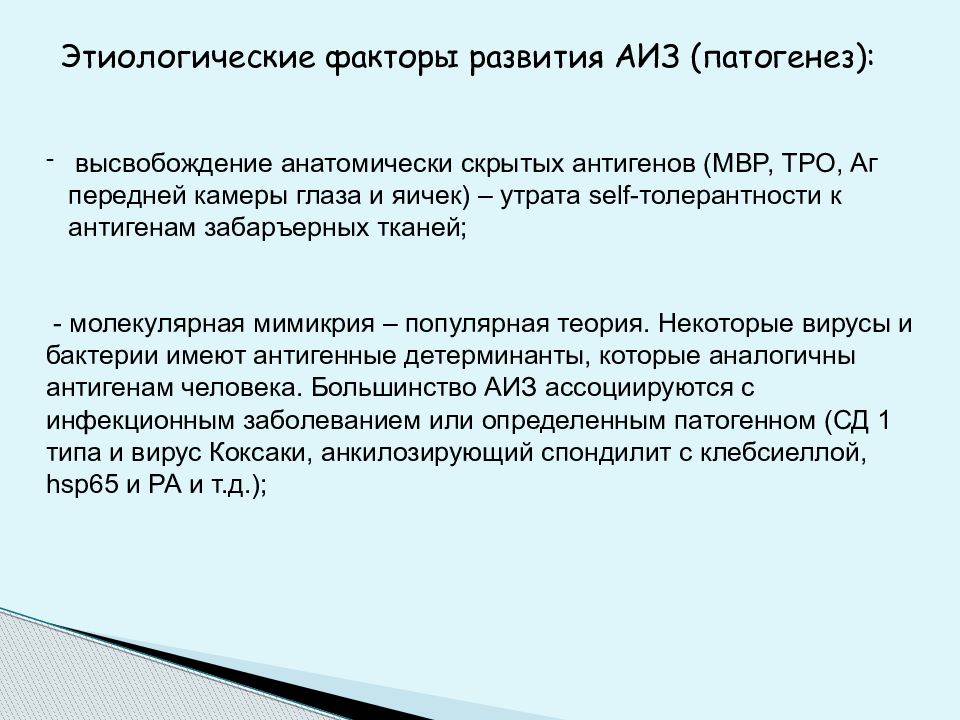 Этиологические факторы развития АИЗ (патогенез):

- высвобождение анатомически скрытых антигенов (МВР, ТРО, Аг передней камеры глаза и яичек) – утрата self-толерантности к антигенам забаръерных тканей;

- молекулярная мимикрия – популярная теория. Некоторые вирусы и бактерии имеют антигенные детерминанты, которые аналогичны антигенам человека. Большинство АИЗ ассоциируются с инфекционным заболеванием или определенным патогенном (СД 1 типа и вирус Коксаки, анкилозирующий спондилит с клебсиеллой, hsp65 и РА и т.д.);